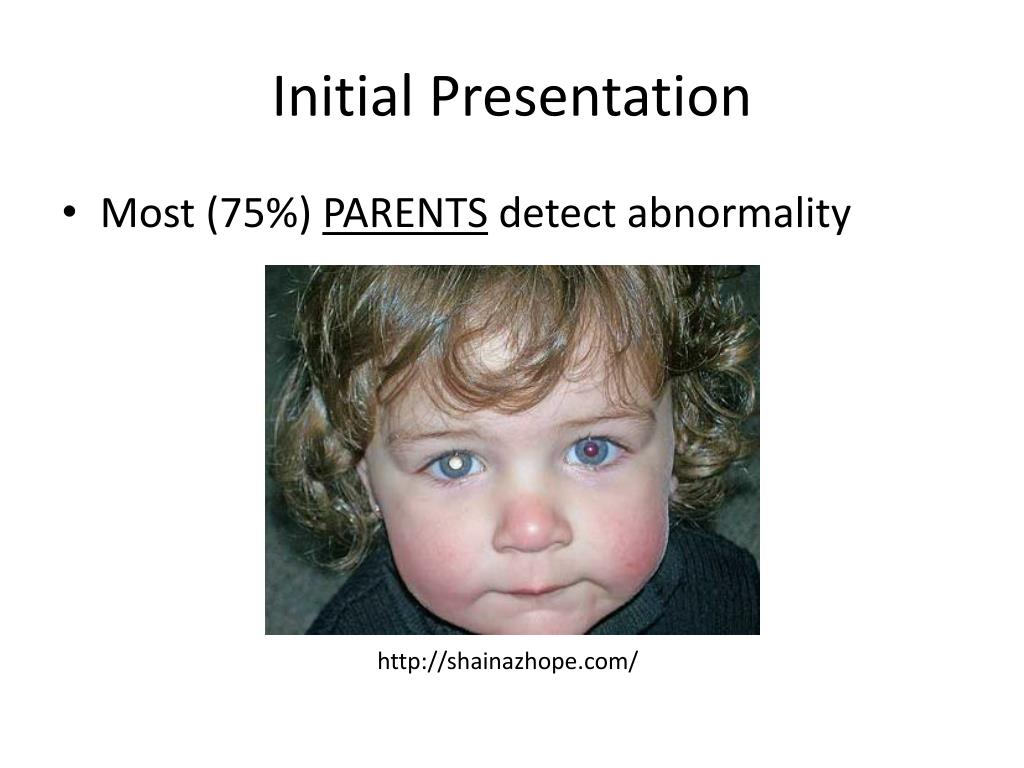 Initial Presentation

• Most (75%) PARENTS detect abnormality

http://shainazhope.com/